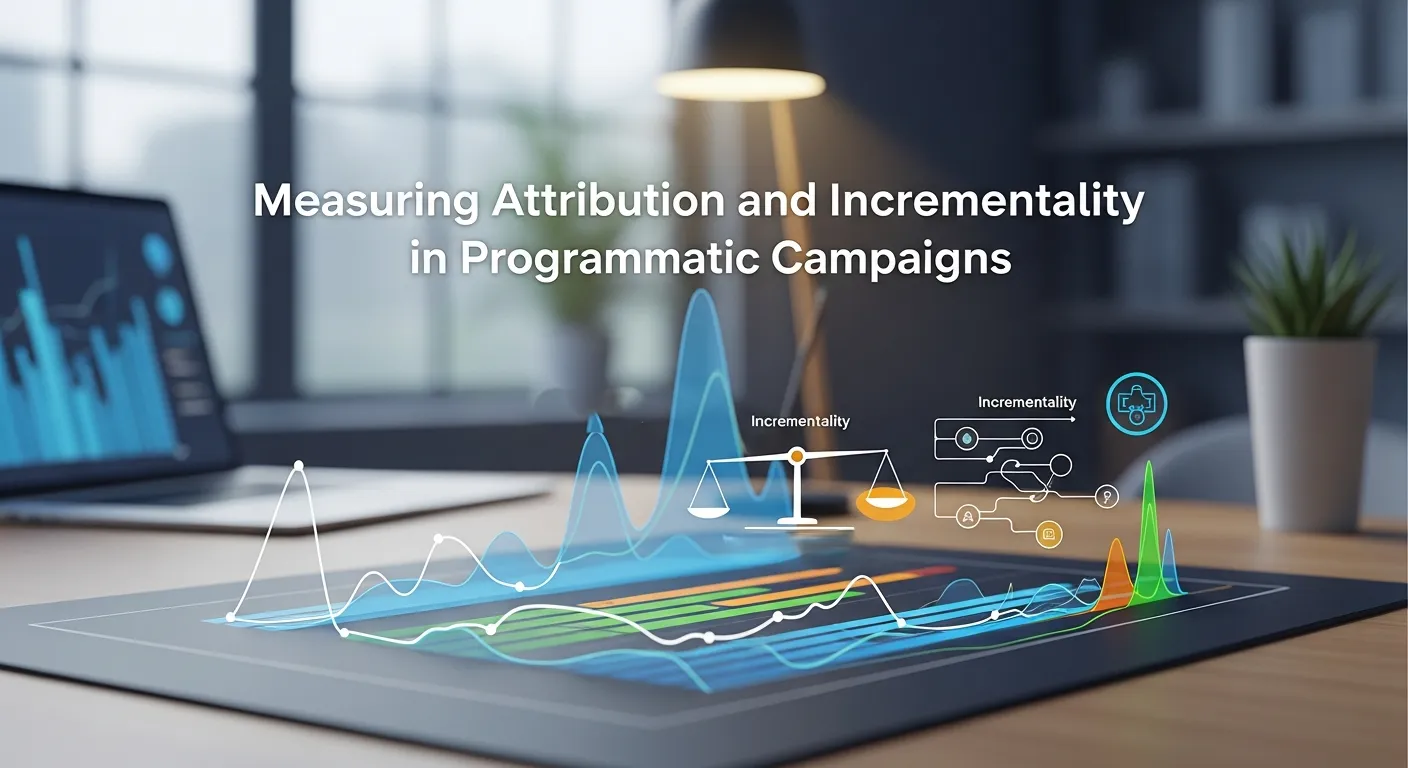 Measuring Attribution and Incrementality in Programmatic Campaigns

Incrementality

Incrementality